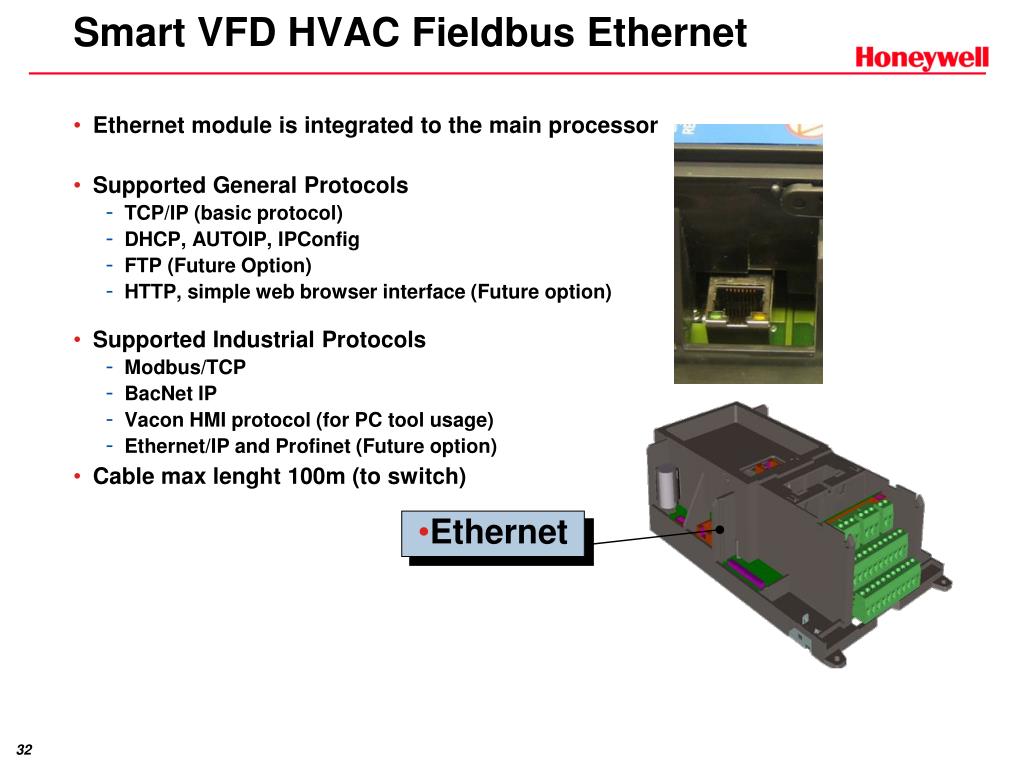 Smart VFD HVAC Fieldbus Ethernet

Honeywell

• Ethernet module is integrated to the main processor

• Supported General Protocols
- TCP/IP (basic protocol)
- DHCP, AUTOIP, IPConfig
- FTP (Future Option)
- HTTP, simple web browser interface (Future option)

• Supported Industrial Protocols
- Modbus/TCP
- BacNet IP
- Vacon HMI protocol (for PC tool usage)
- Ethernet/IP and Profinet (Future option)
• Cable max lenght 100m (to switch)

•Ethernet

32